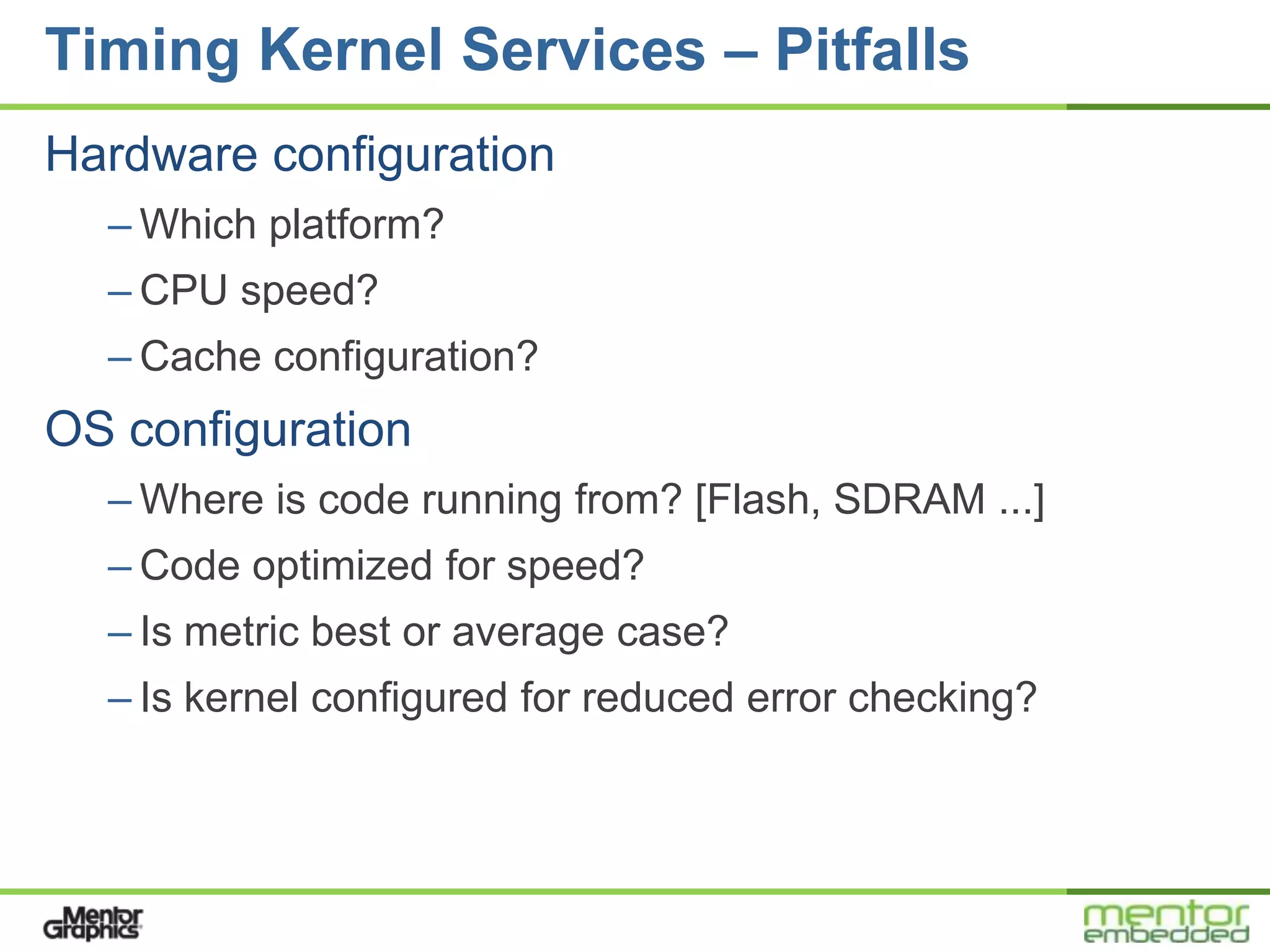 Timing Kernel Services – Pitfalls

Hardware configuration

– Which platform?

– CPU speed?

– Cache configuration?

OS configuration

– Where is code running from? [Flash, SDRAM ...]

– Code optimized for speed?

– Is metric best or average case?

– Is kernel configured for reduced error checking?

Mentor Graphics

mentor embedded